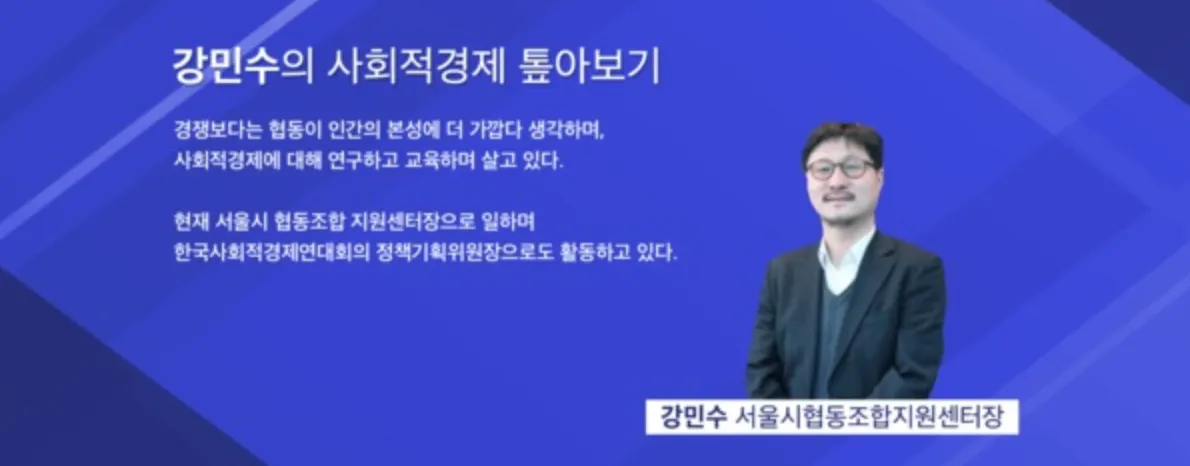 강민수의 사회적경제 톺아보기

경쟁보다는 협동이 인간의 본성에 더 가깝다 생각하며,
사회적경제에 대해 연구하고 교육하며 살고 있다.

현재 서울시 협동조합 지원센터장으로 일하며
한국사회적경제연대회의 정책기획위원장으로도 활동하고 있다.

강민수 서울시협동조합지원센터장